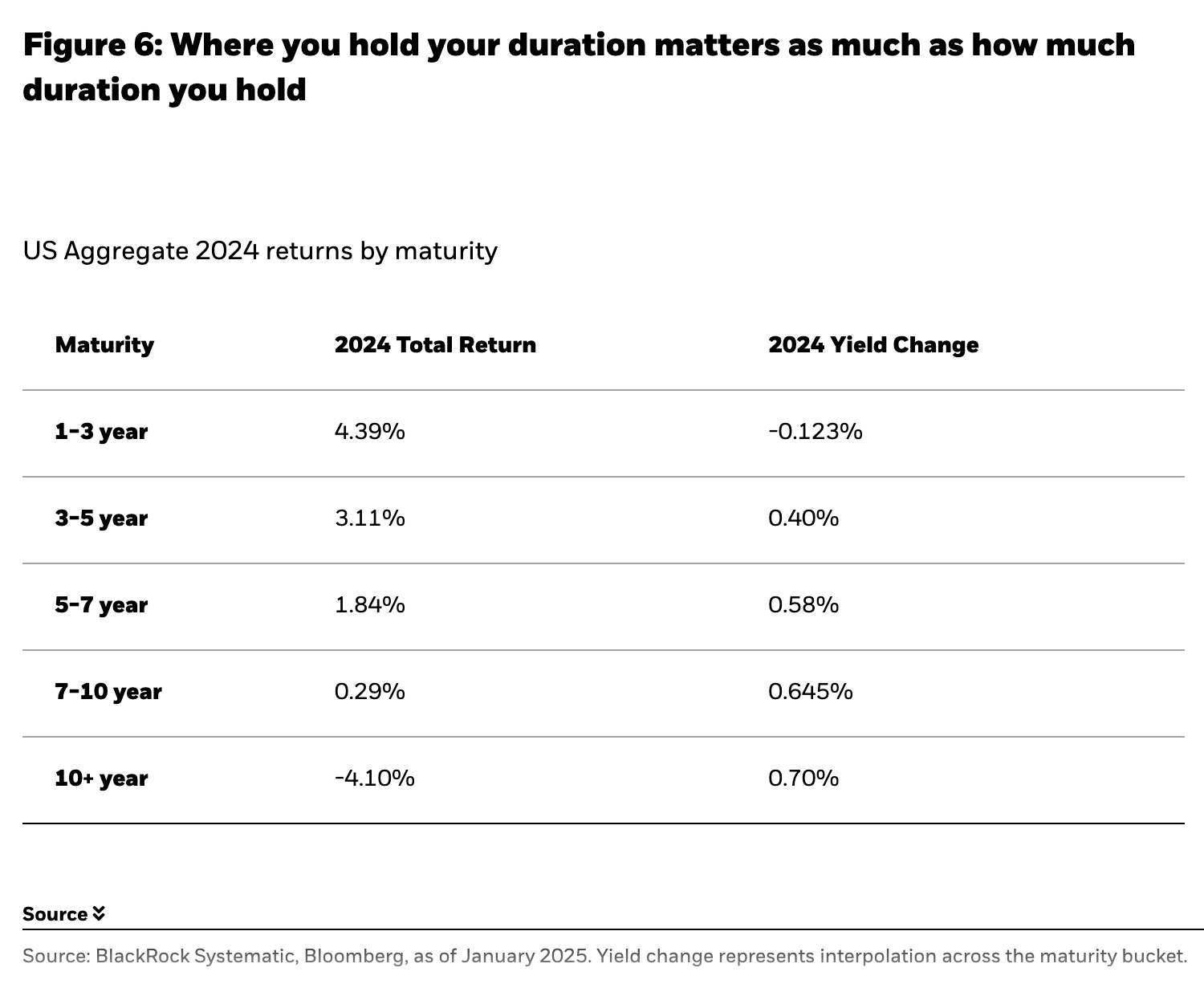 Figure 6: Where you hold your duration matters as much as how much duration you hold

US Aggregate 2024 returns by maturity

| Maturity | 2024 Total Return | 2024 Yield Change |
|---|---|---|
| 1-3 year | 4.39% | -0.123% |
| 3-5 year | 3.11% | 0.40% |
| 5-7 year | 1.84% | 0.58% |
| 7-10 year | 0.29% | 0.645% |
| 10+ year | -4.10% | 0.70% |

Source

Source: BlackRock Systematic, Bloomberg, as of January 2025. Yield change represents interpolation across the maturity bucket.